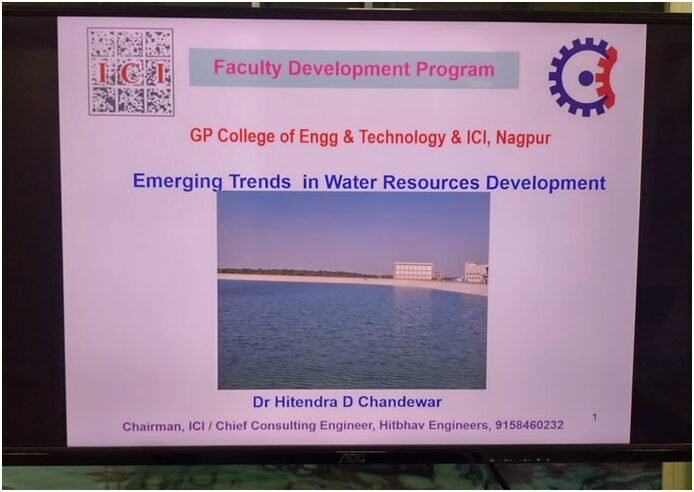 ICI

Faculty Development Program

GP College of Engg & Technology & ICI, Nagpur

Emerging Trends in Water Resources Development

Dr Hitendra D Chandewar

Chairman, ICI / Chief Consulting Engineer, Hitbhav Engineers, 9158460232

1

AOC